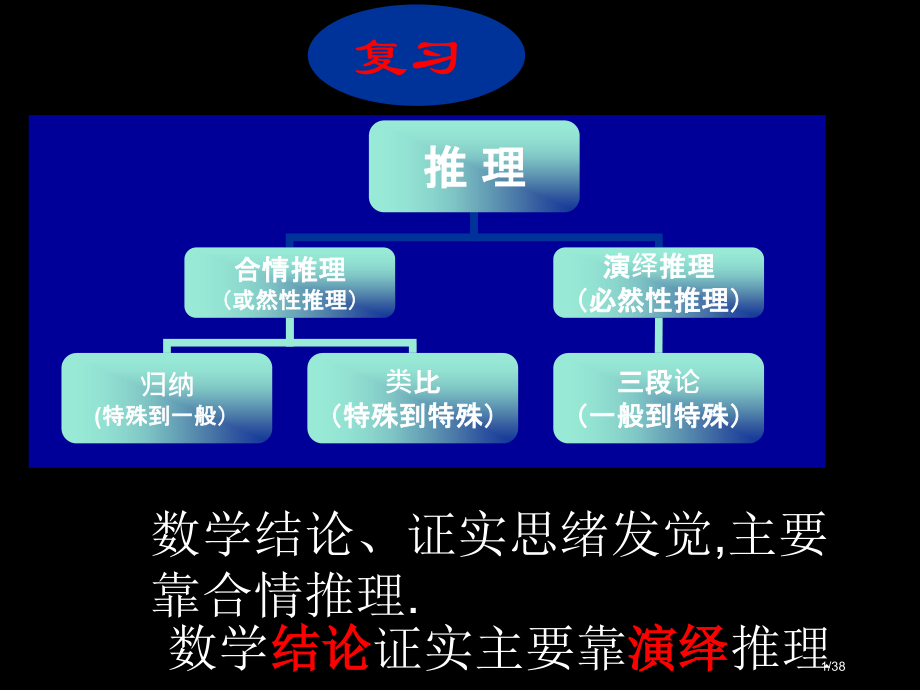 复习

推 理

合情推理
（或然性推理）

演绎推理
（必然性推理）

归纳
(特殊到一般）

类比
（特殊到特殊）

三段论
（一般到特殊）

数学结论、证实思绪发觉,主要靠合情推理.

数学结论证实主要靠演绎推理

1/38